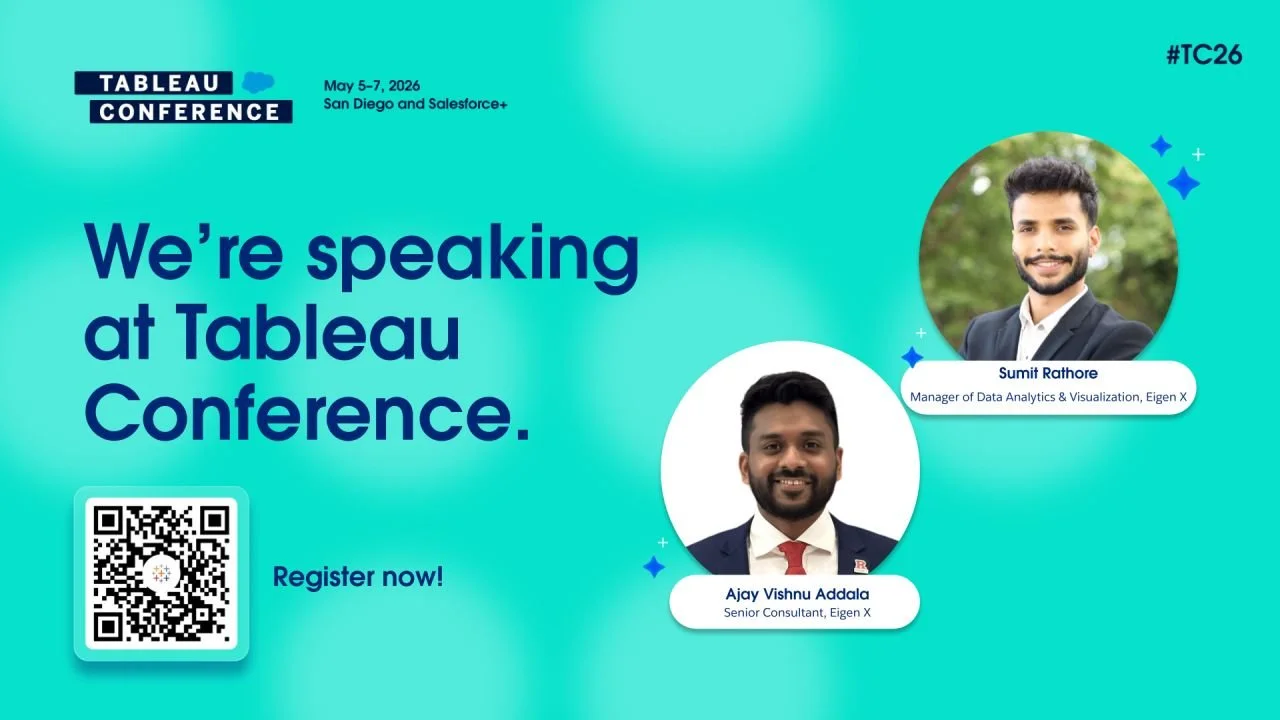 TABLEAU CONFERENCE

May 5–7, 2026
San Diego and Salesforce+

#TC26

We're speaking at Tableau Conference.

Register now!

Sumit Rathore
Manager of Data Analytics & Visualization, Eigen X

Ajay Vishnu Addala
Senior Consultant, Eigen X